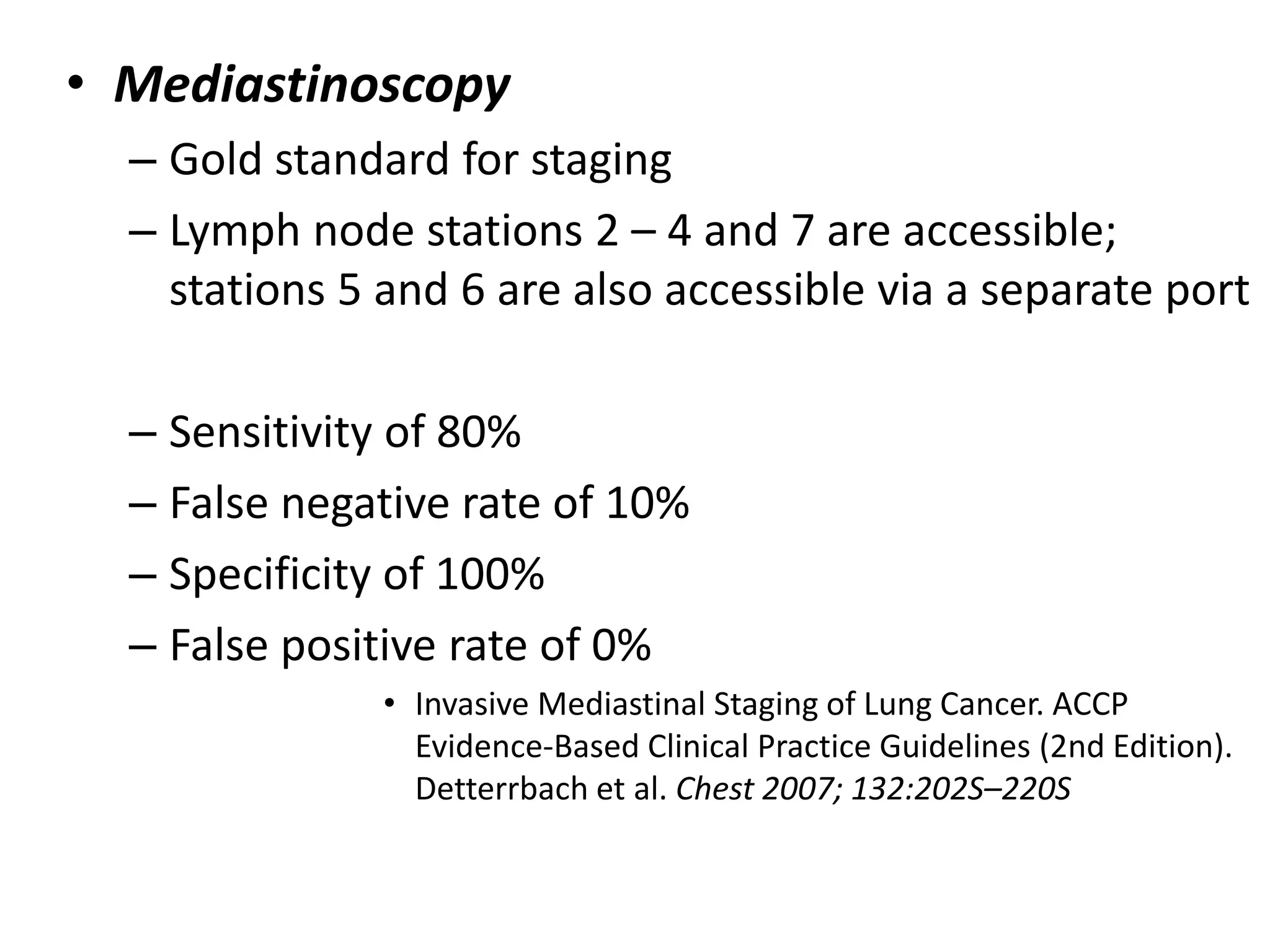 • Mediastinoscopy
– Gold standard for staging
– Lymph node stations 2 – 4 and 7 are accessible; stations 5 and 6 are also accessible via a separate port

– Sensitivity of 80%
– False negative rate of 10%
– Specificity of 100%
– False positive rate of 0%
• Invasive Mediastinal Staging of Lung Cancer. ACCP Evidence-Based Clinical Practice Guidelines (2nd Edition). Detterrbach et al. Chest 2007; 132:202S–220S